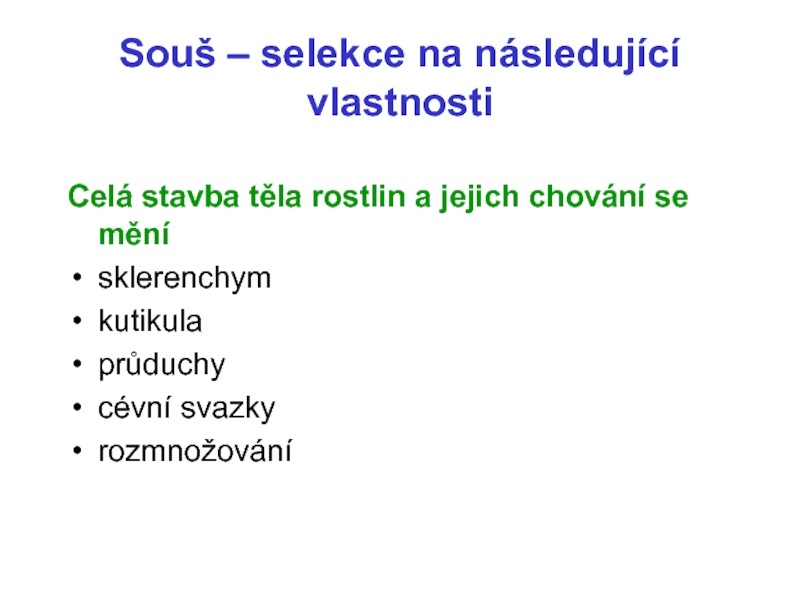 Souš – selekce na následující vlastnosti

Celá stavba těla rostlin a jejich chování se mění

• sklerenchym
• kutikula
• průduchy
• cévní svazky
• rozmnožování